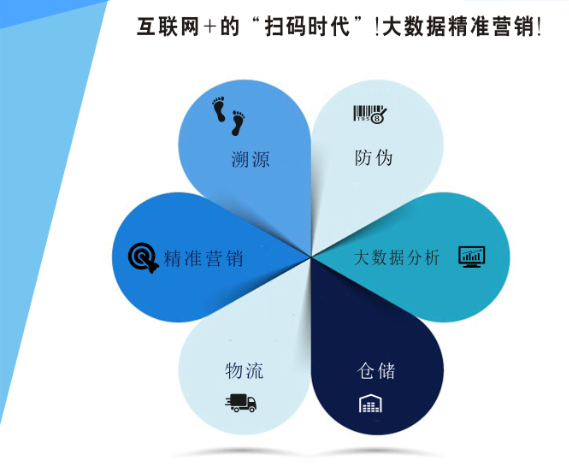 互联网+的“扫码时代”!大数据精准营销!

溯源

防伪

精准营销

大数据分析

物流

仓储